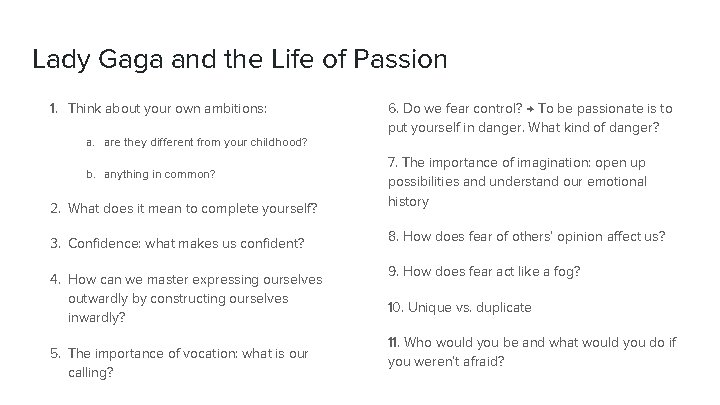 Lady Gaga and the Life of Passion

1. Think about your own ambitions:

a. are they different from your childhood?

b. anything in common?

2. What does it mean to complete yourself?

3. Confidence: what makes us confident?

4. How can we master expressing ourselves outwardly by constructing ourselves inwardly?

5. The importance of vocation: what is our calling?

6. Do we fear control? → To be passionate is to put yourself in danger. What kind of danger?

7. The importance of imagination: open up possibilities and understand our emotional history

8. How does fear of others' opinion affect us?

9. How does fear act like a fog?

10. Unique vs. duplicate

11. Who would you be and what would you do if you weren't afraid?